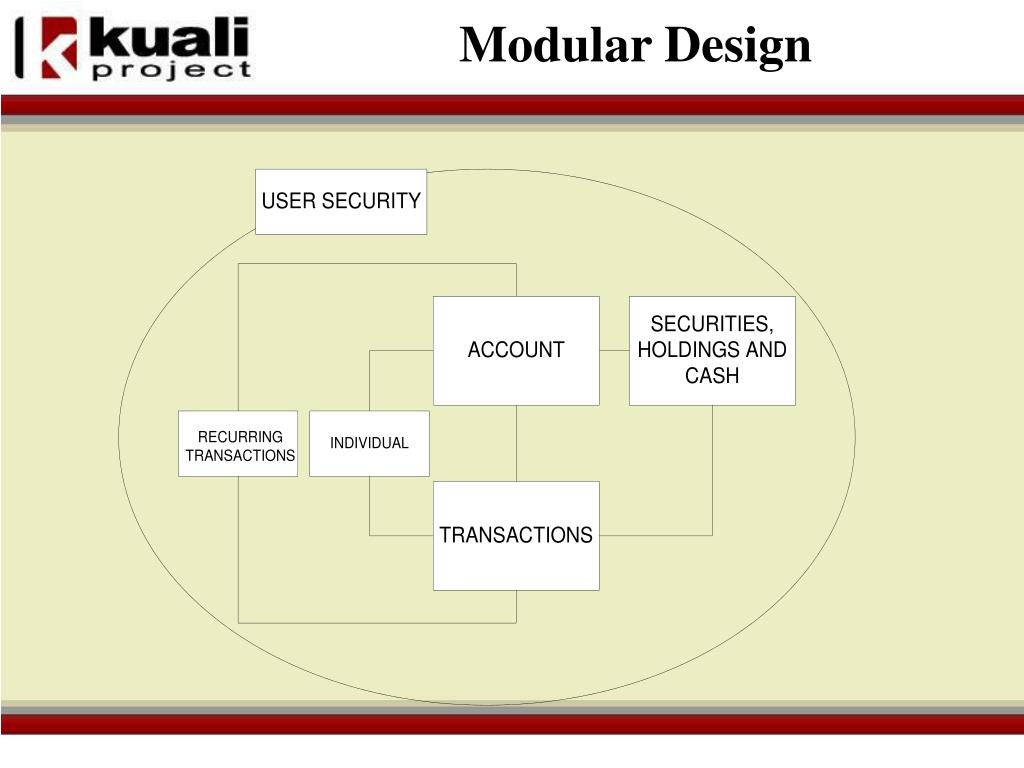 kuali project

Modular Design

USER SECURITY

ACCOUNT

SECURITIES, HOLDINGS AND CASH

RECURRING TRANSACTIONS

INDIVIDUAL

TRANSACTIONS